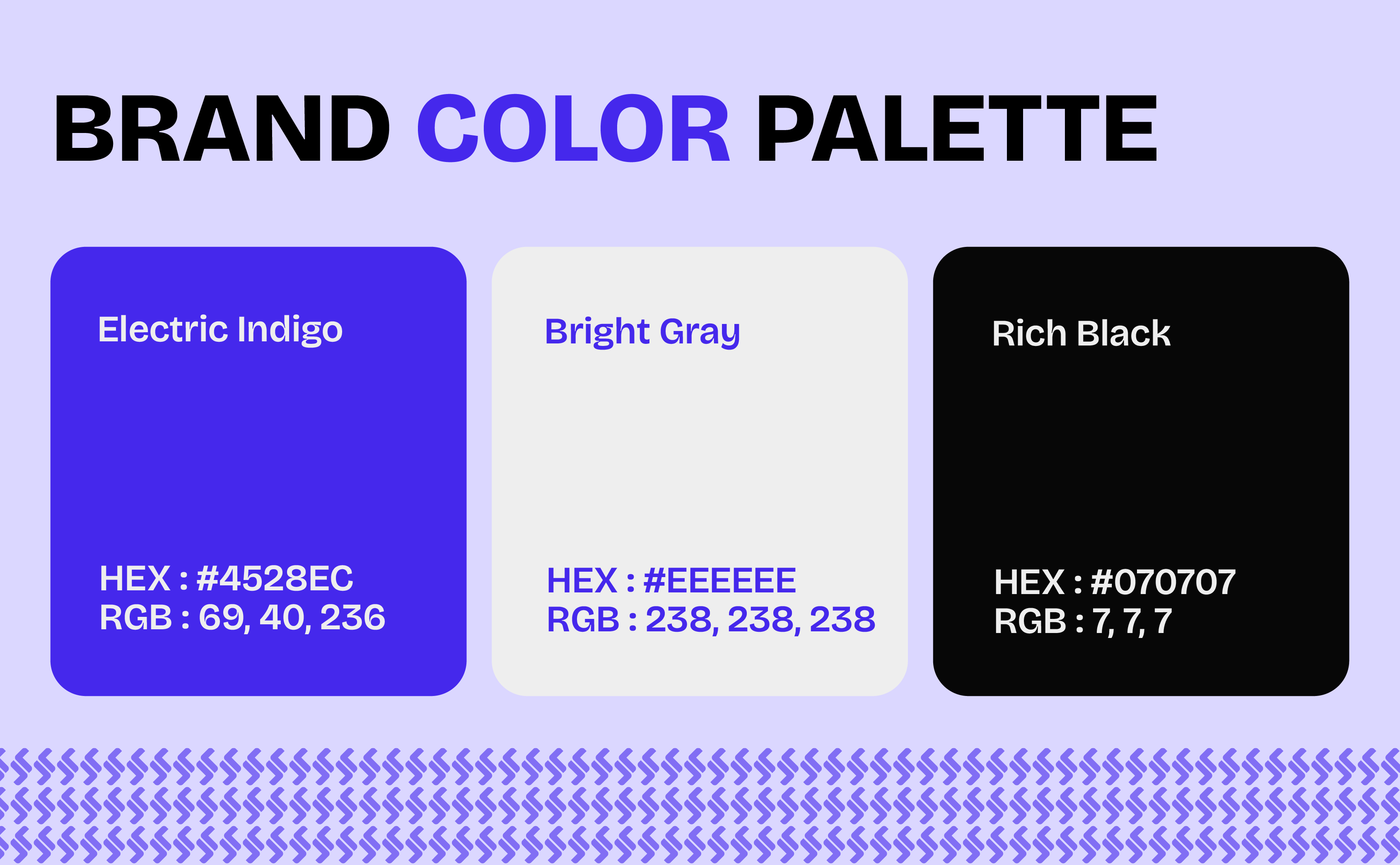 BRAND COLOR PALETTE

Electric Indigo

HEX : #4528EC
RGB : 69, 40, 236

Bright Gray

HEX : #EEEEEE
RGB : 238, 238, 238

Rich Black

HEX : #070707
RGB : 7, 7, 7